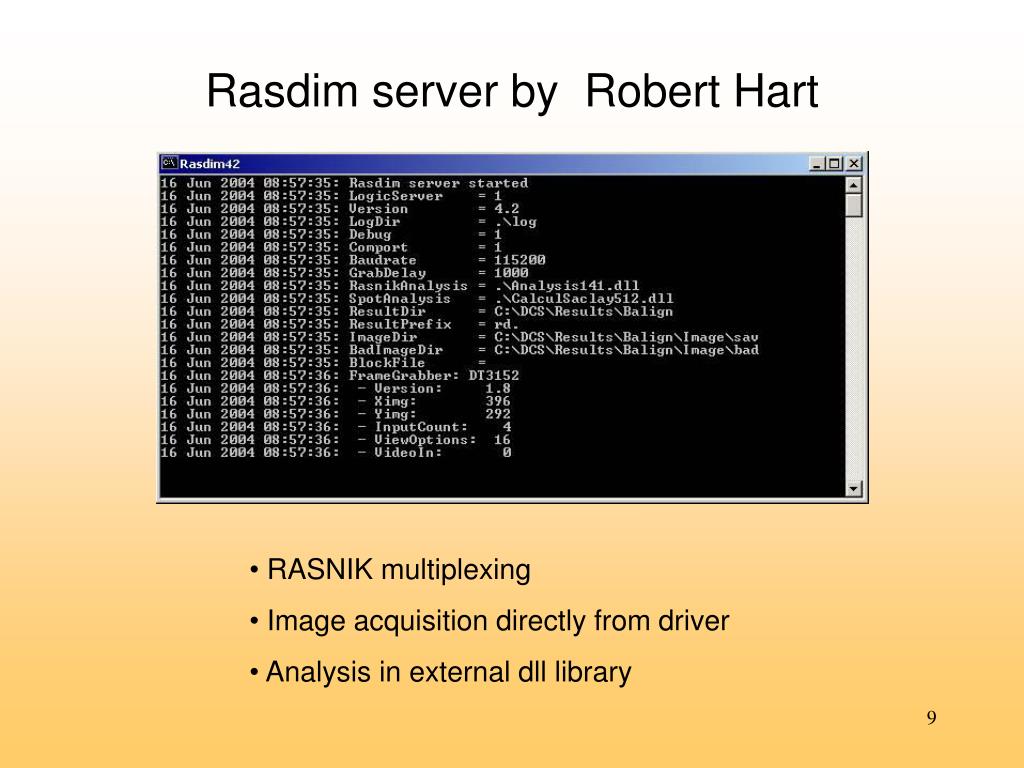 Rasdim server by  Robert Hart

Rasdim42

16 Jun 2004 08:57:35: Rasdim server started
16 Jun 2004 08:57:35: LogicServer     = 1
16 Jun 2004 08:57:35: Version         = 4.2
16 Jun 2004 08:57:35: LogDir          = .\log
16 Jun 2004 08:57:35: Debug           = 1
16 Jun 2004 08:57:35: Comport         = 1
16 Jun 2004 08:57:35: Baudrate        = 115200
16 Jun 2004 08:57:35: GrabDelay       = 1000
16 Jun 2004 08:57:35: RasnikAnalysis  = .\Analysis141.dll
16 Jun 2004 08:57:35: SpotAnalysis    = .\CalculSaclay512.dll
16 Jun 2004 08:57:35: ResultDir       = C:\DCS\Results\Balign
16 Jun 2004 08:57:35: ResultPrefix    = rd.
16 Jun 2004 08:57:35: ImageDir        = C:\DCS\Results\Balign\Image\sav
16 Jun 2004 08:57:35: BadImageDir     = C:\DCS\Results\Balign\Image\bad
16 Jun 2004 08:57:35: BlockFile       =
16 Jun 2004 08:57:36: FrameGrabber: DT3152
16 Jun 2004 08:57:36:  - Version:      1.8
16 Jun 2004 08:57:36:  - Ximg:         396
16 Jun 2004 08:57:36:  - Yimg:         292
16 Jun 2004 08:57:36:  - InputCount:     4
16 Jun 2004 08:57:36:  - ViewOptions:  16
16 Jun 2004 08:57:36:  - VideoIn:        0

• RASNIK multiplexing
• Image acquisition directly from driver
• Analysis in external dll library

9